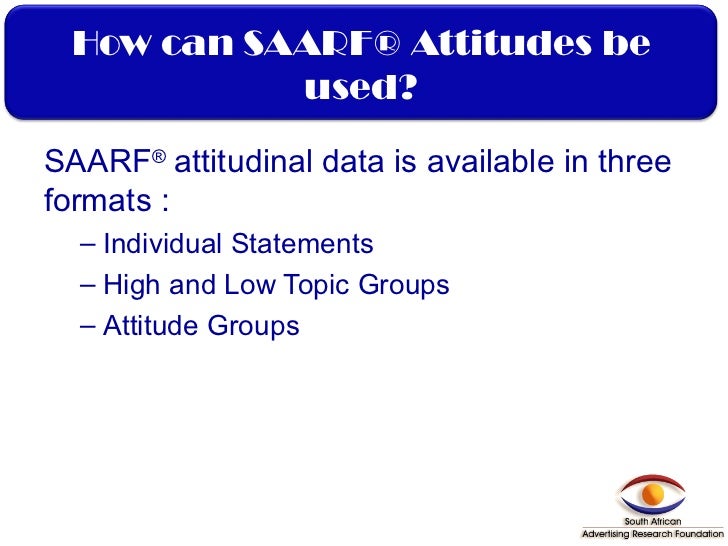 How can SAARF® Attitudes be used?

SAARF® attitudinal data is available in three formats :

– Individual Statements
– High and Low Topic Groups
– Attitude Groups

South African
Advertising Research Foundation